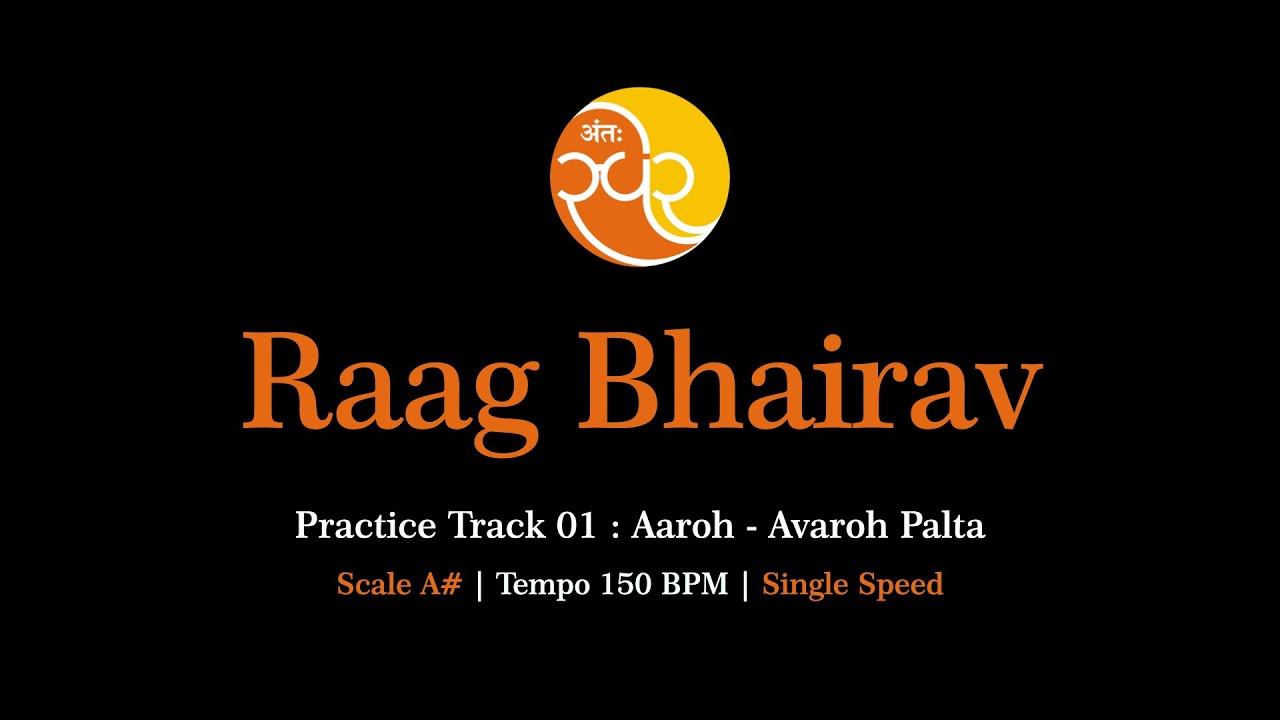 अंतः स्वर

Raag Bhairav

Practice Track 01 : Aaroh - Avaroh Palta

Scale A# | Tempo 150 BPM | Single Speed